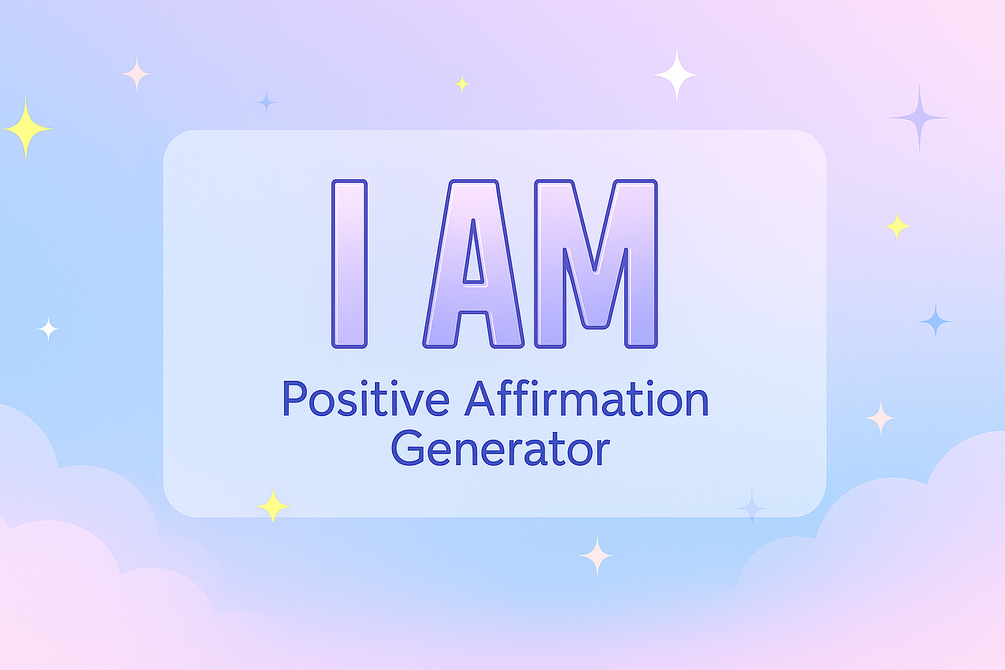 I AM

Positive Affirmation Generator